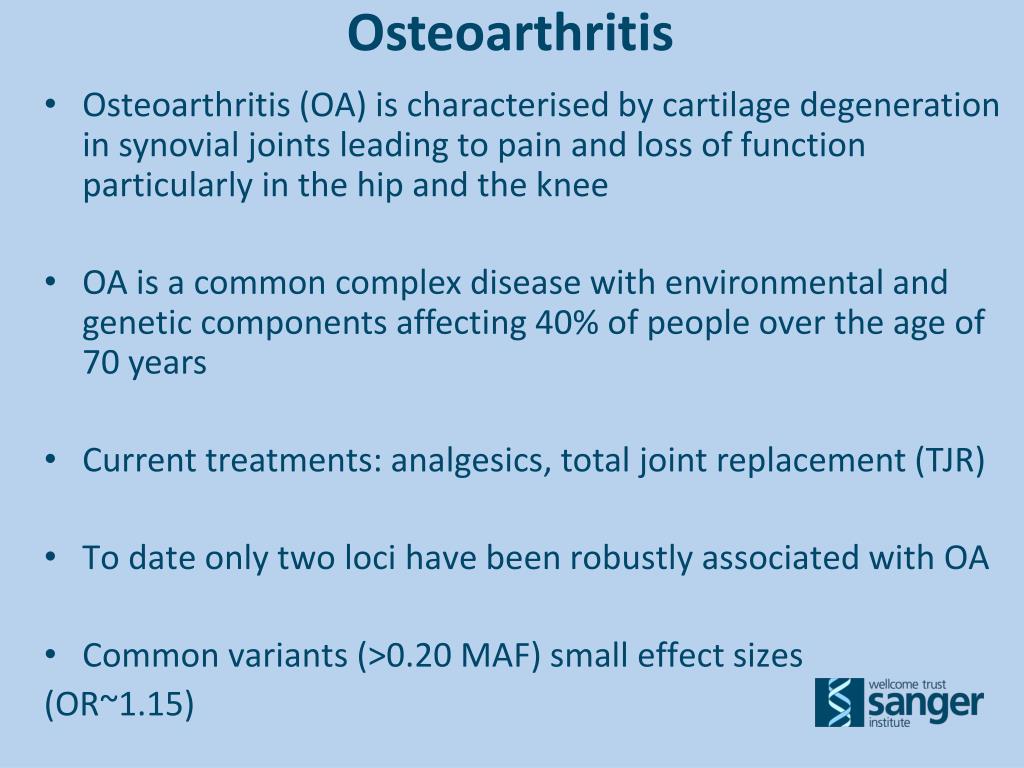 Osteoarthritis

• Osteoarthritis (OA) is characterised by cartilage degeneration in synovial joints leading to pain and loss of function particularly in the hip and the knee

• OA is a common complex disease with environmental and genetic components affecting 40% of people over the age of 70 years

• Current treatments: analgesics, total joint replacement (TJR)

• To date only two loci have been robustly associated with OA

• Common variants (>0.20 MAF) small effect sizes
(OR~1.15)

wellcome trust
sanger
institute